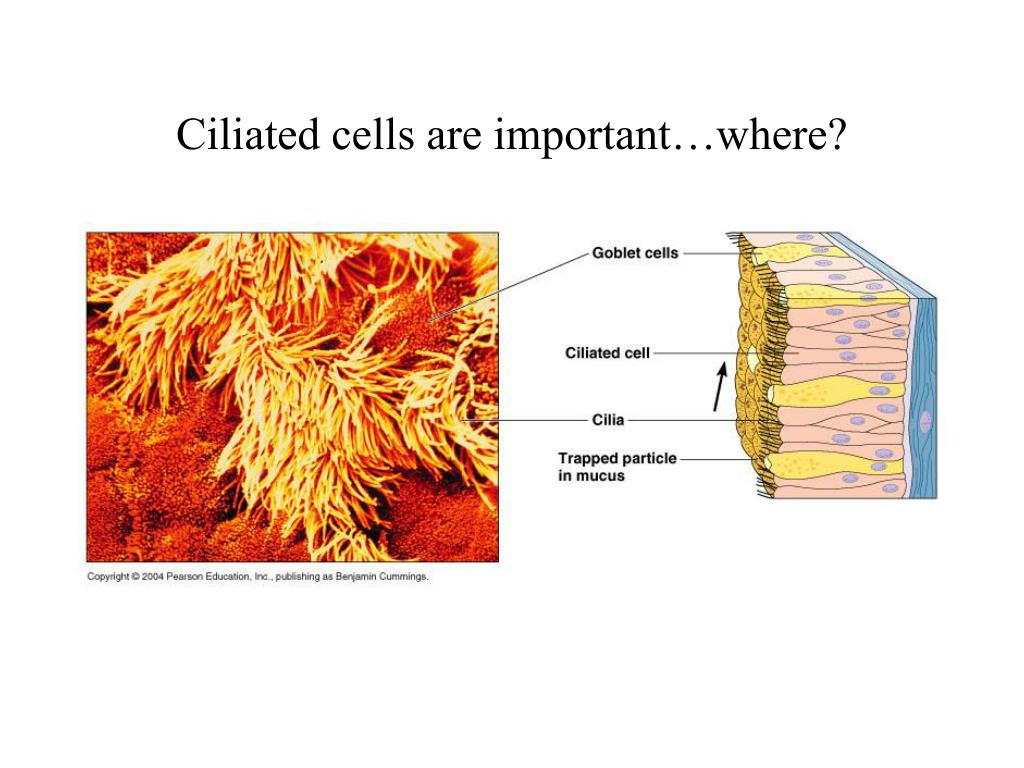 Ciliated cells are important…where?

Goblet cells

Ciliated cell

Cilia

Trapped particle in mucus

Copyright © 2004 Pearson Education, Inc., publishing as Benjamin Cummings.